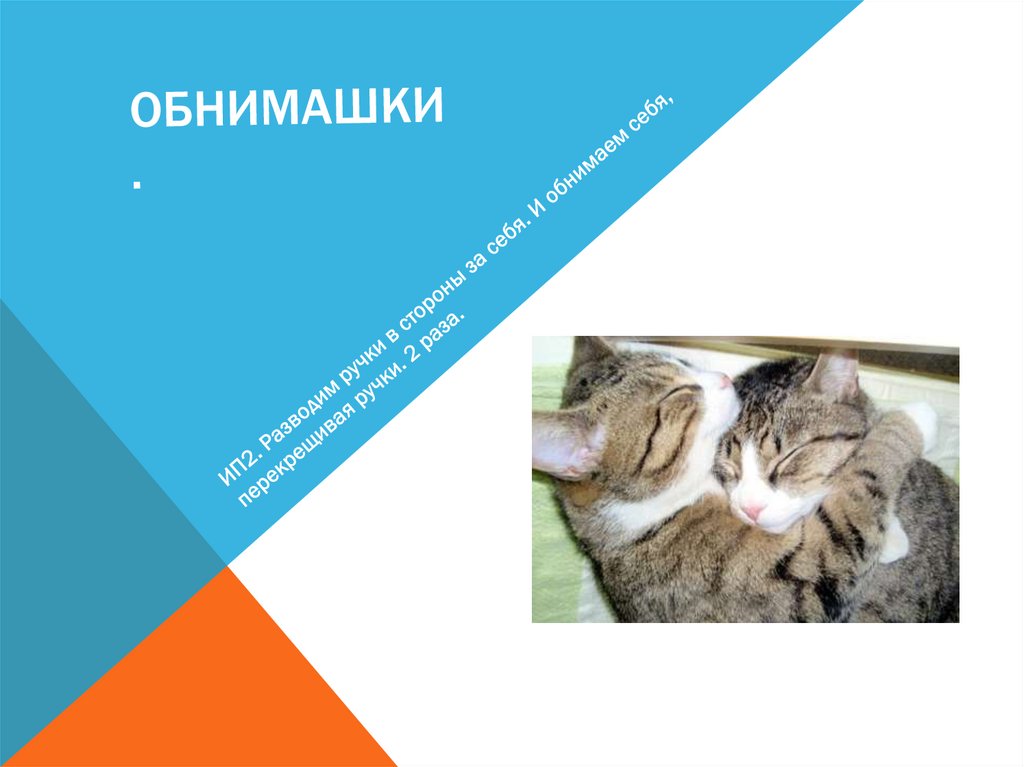 ОБНИМАШКИ
.

ИП2. Разводим ручки в стороны за себя. И обнимаем себя, перекрещивая ручки. 2 раза.